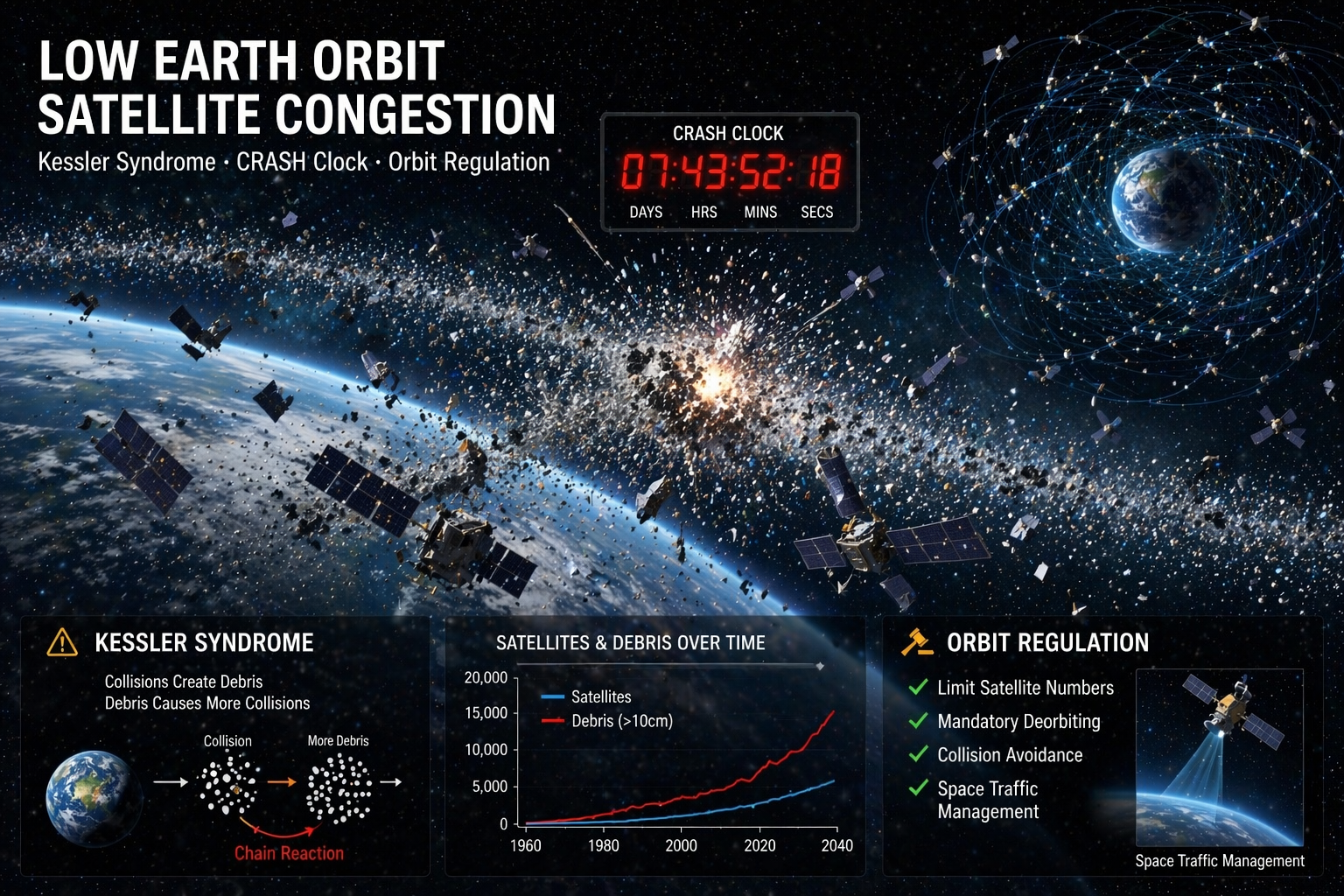 LOW EARTH ORBIT SATELLITE CONGESTION

Kessler Syndrome · CRASH Clock · Orbit Regulation

CRASH CLOCK
07:43:52:18
DAYS HRS MINS SECS

KESSLER SYNDROME

Collisions Create Debris
Debris Causes More Collisions

Collision
More Debris
Chain Reaction

SATELLITES & DEBRIS OVER TIME

20,000
15,000
10,000
5,000
0

Satellites
Debris (>10cm)

1960 1980 2000 2020 2040

ORBIT REGULATION

Limit Satellite Numbers
Mandatory Deorbiting
Collision Avoidance
Space Traffic Management

Space Traffic Management